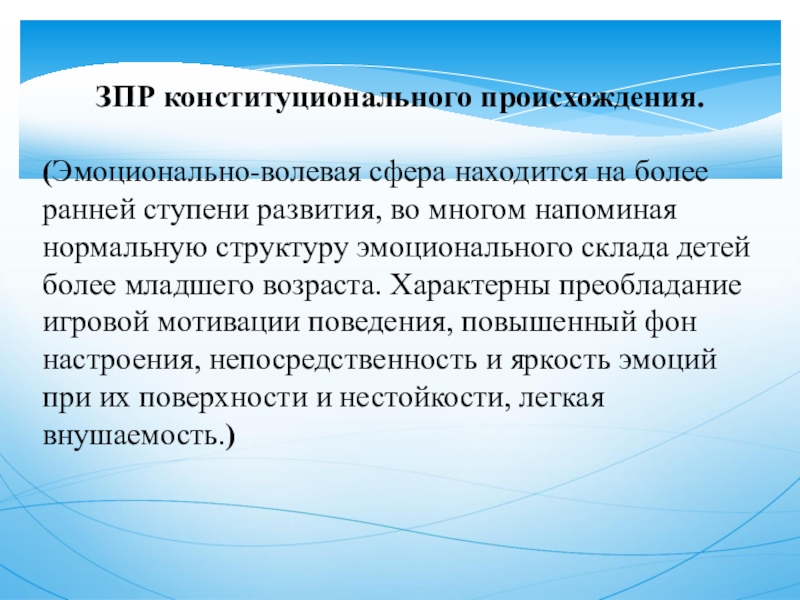 ЗПР конституционального происхождения.

(Эмоционально-волевая сфера находится на более ранней ступени развития, во многом напоминая нормальную структуру эмоционального склада детей более младшего возраста. Характерны преобладание игровой мотивации поведения, повышенный фон настроения, непосредственность и яркость эмоций при их поверхности и нестойкости, легкая внушаемость.)